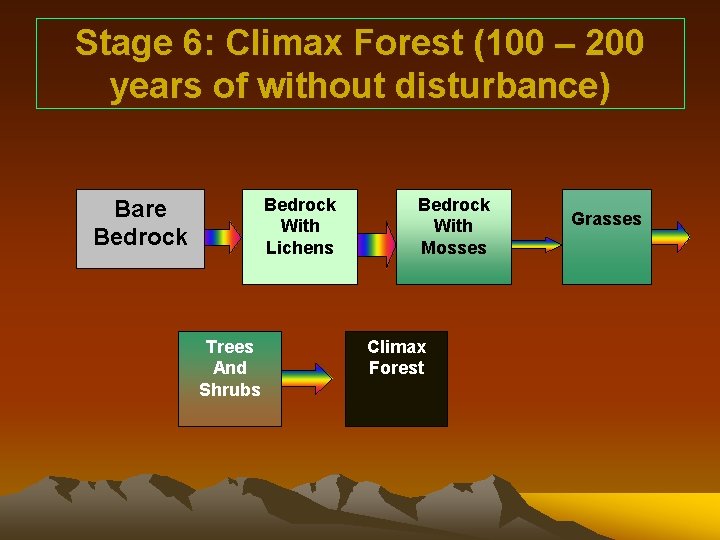 Stage 6: Climax Forest (100 – 200 years of without disturbance)

Bare Bedrock

Bedrock With Lichens

Bedrock With Mosses

Grasses

Trees And Shrubs

Climax Forest